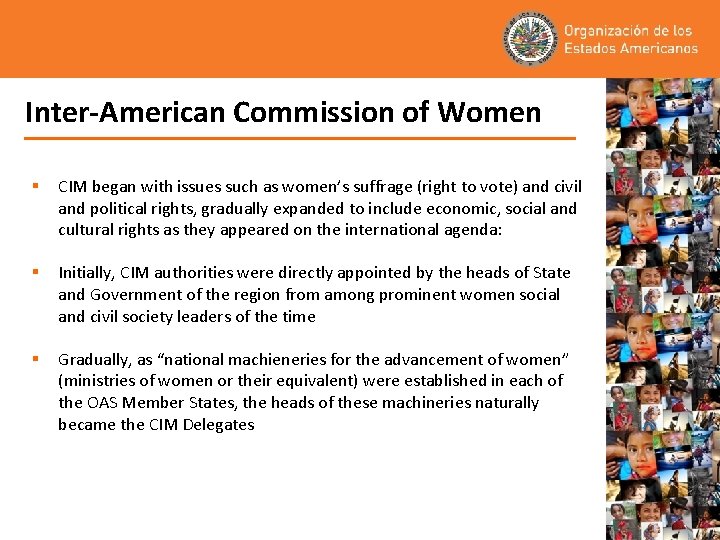 Organización de los Estados Americanos

Inter-American Commission of Women

▪ CIM began with issues such as women's suffrage (right to vote) and civil and political rights, gradually expanded to include economic, social and cultural rights as they appeared on the international agenda:

▪ Initially, CIM authorities were directly appointed by the heads of State and Government of the region from among prominent women social and civil society leaders of the time

▪ Gradually, as "national machieneries for the advancement of women" (ministries of women or their equivalent) were established in each of the OAS Member States, the heads of these machineries naturally became the CIM Delegates